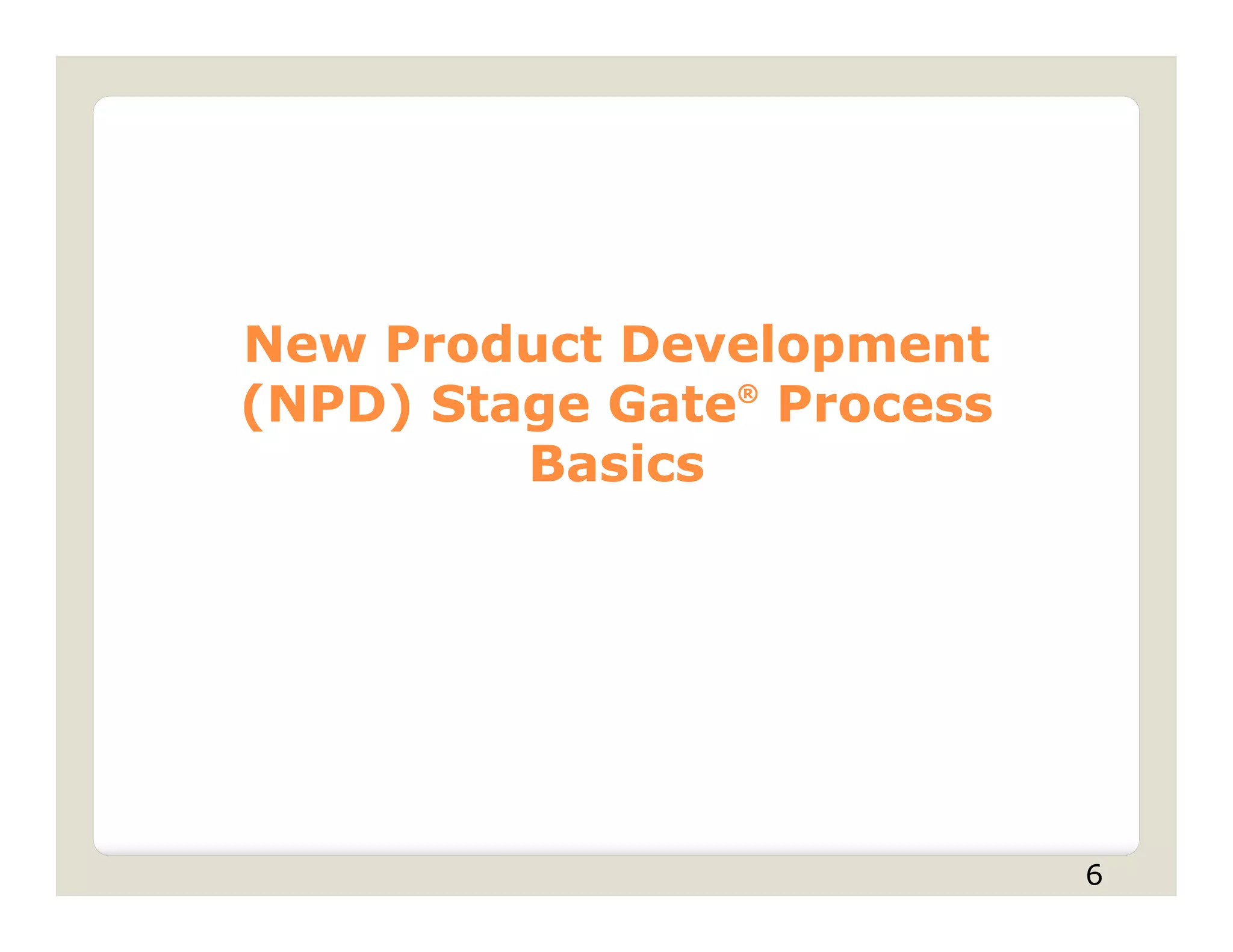 New Product Development (NPD) Stage Gate® Process Basics

6